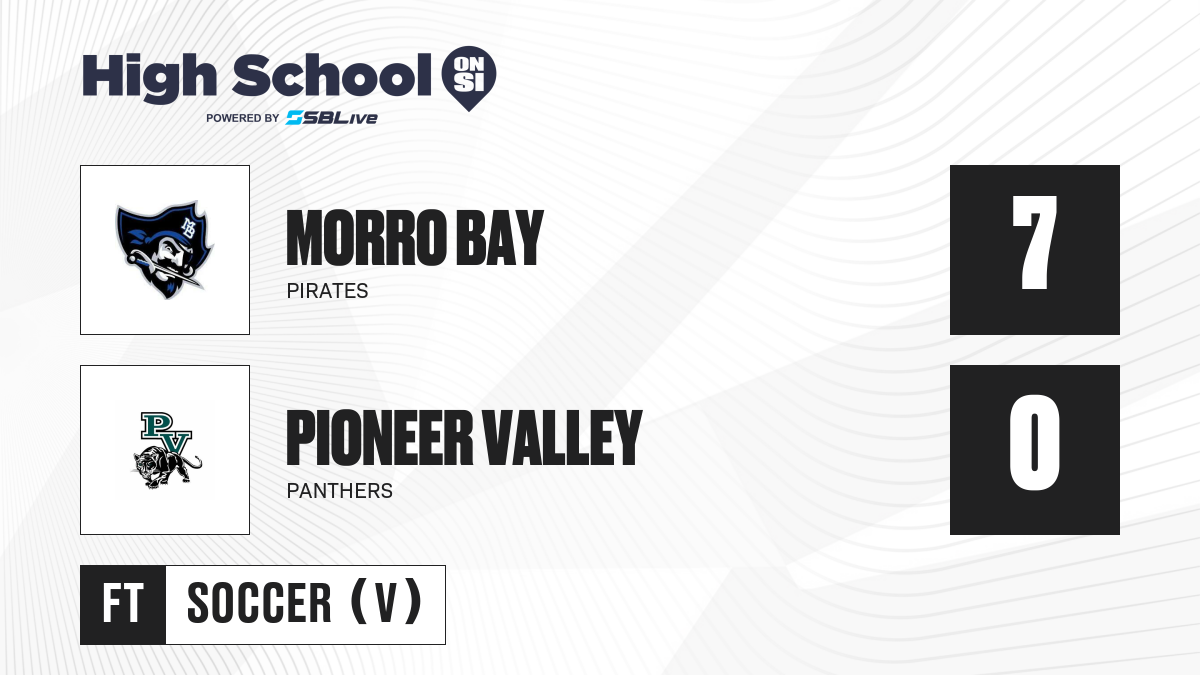 High School ON SI
POWERED BY SBLive

MB

MORRO BAY
PIRATES
7

PV

PIONEER VALLEY
PANTHERS
0

FT
SOCCER (V)